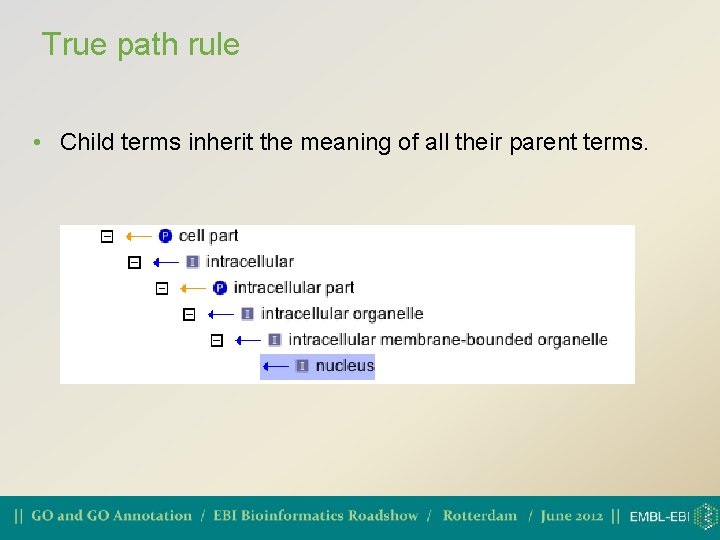 True path rule

• Child terms inherit the meaning of all their parent terms.

P cell part
I intracellular
P intracellular part
I intracellular organelle
I intracellular membrane-bounded organelle
I nucleus

|| GO and GO Annotation / EBI Bioinformatics Roadshow / Rotterdam / June 2012 || EMBL-EBI